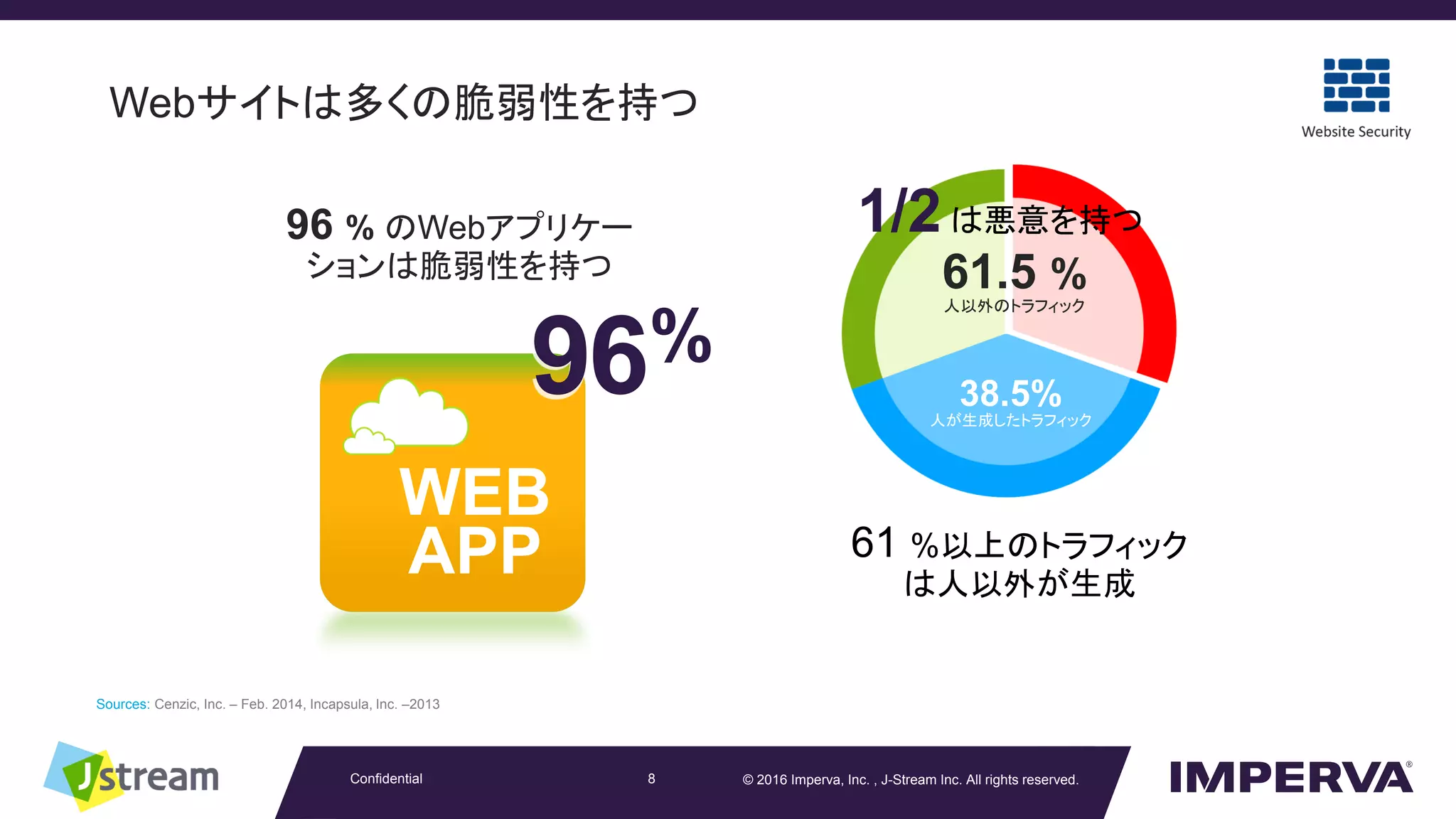 Webサイトは多くの脆弱性を持つ

Website Security

96 % のWebアプリケーションは脆弱性を持つ

96%

WEB APP

1/2 は悪意を持つ

61.5 %
人以外のトラフィック

38.5%
人が生成したトラフィック

61 %以上のトラフィックは人以外が生成

Sources: Cenzic, Inc. – Feb. 2014, Incapsula, Inc. –2013

Jstream

Confidential

8

© 2016 Imperva, Inc. , J-Stream Inc. All rights reserved.

IMPERVA®